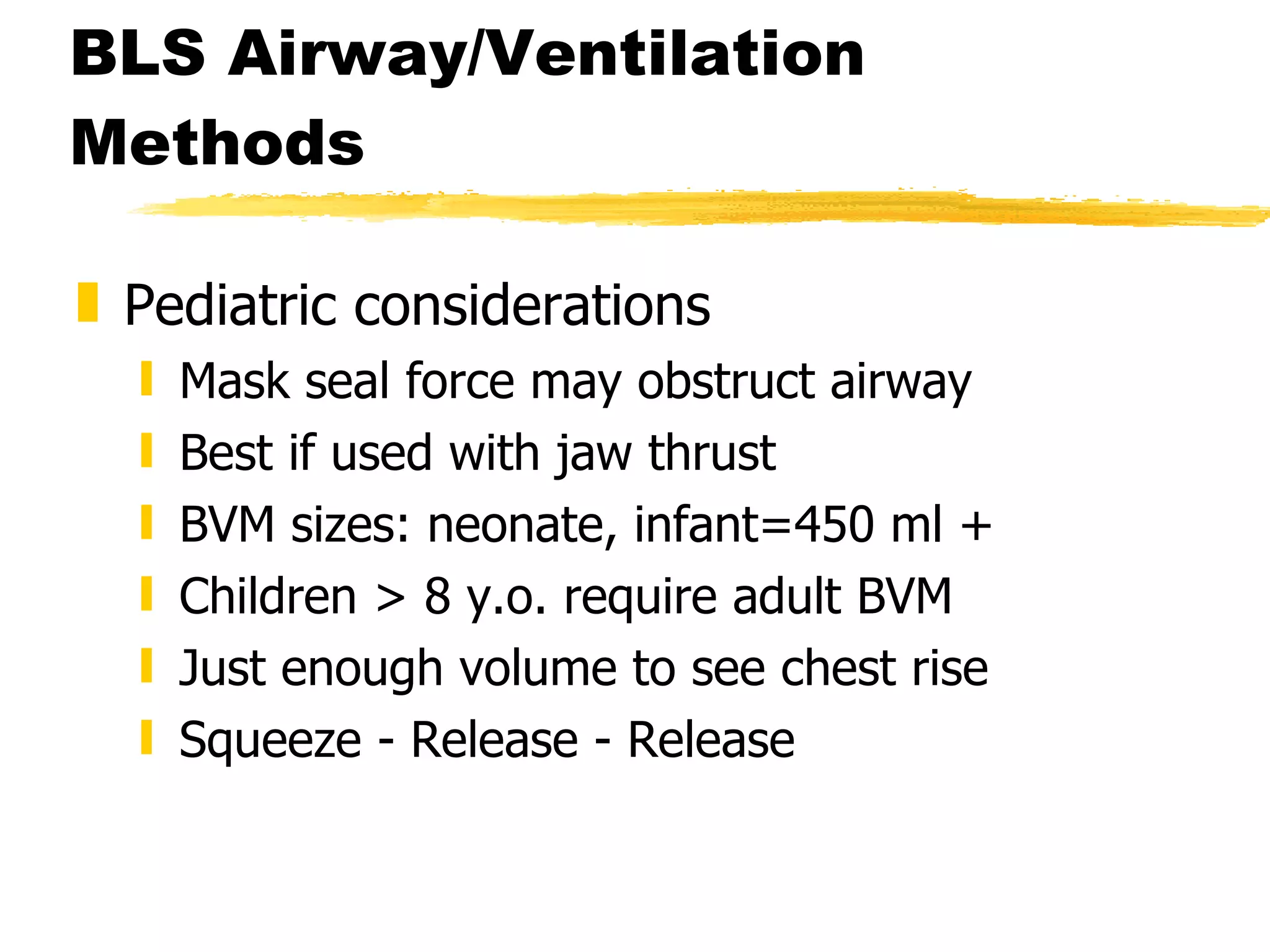 BLS Airway/Ventilation Methods

Pediatric considerations

Mask seal force may obstruct airway

Best if used with jaw thrust

BVM sizes: neonate, infant=450 ml +

Children > 8 y.o. require adult BVM

Just enough volume to see chest rise

Squeeze - Release - Release